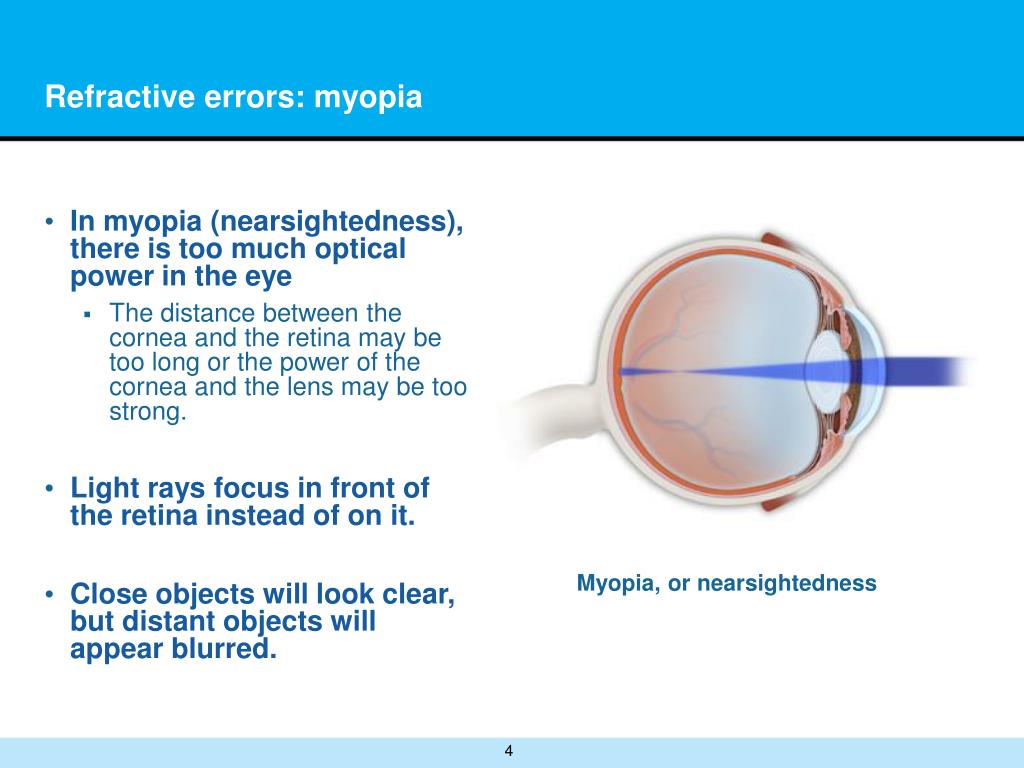 Refractive errors: myopia

• In myopia (nearsightedness), there is too much optical power in the eye

▪ The distance between the cornea and the retina may be too long or the power of the cornea and the lens may be too strong.

• Light rays focus in front of the retina instead of on it.

• Close objects will look clear, but distant objects will appear blurred.

Myopia, or nearsightedness

4